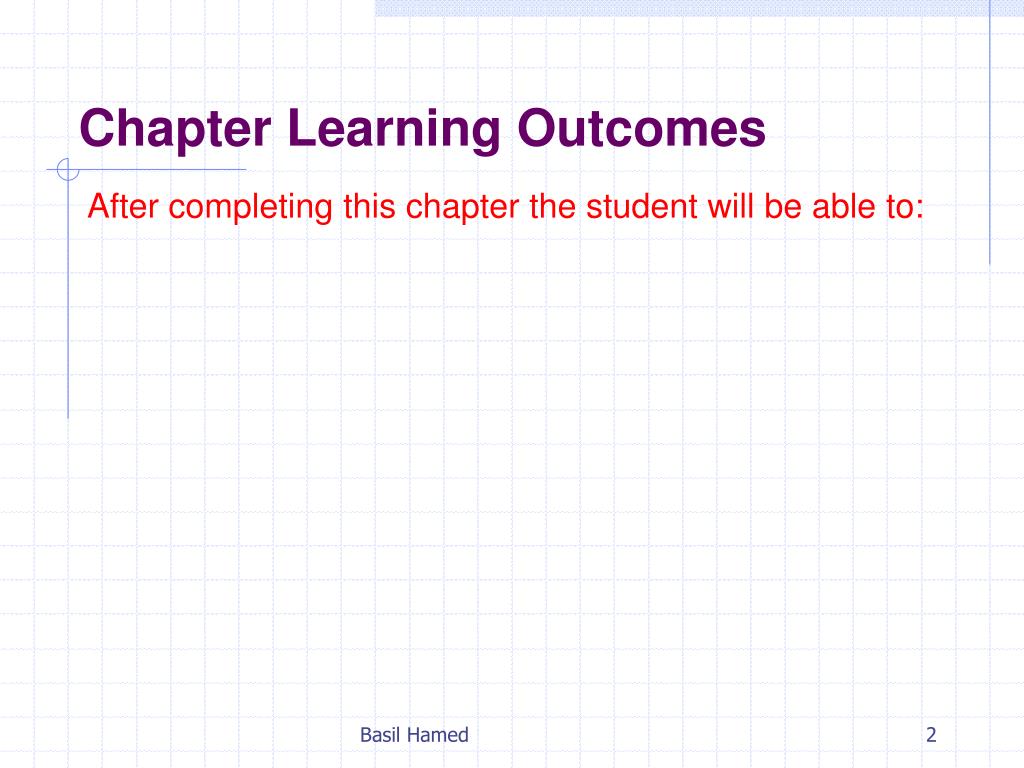 Chapter Learning Outcomes

After completing this chapter the student will be able to:

Basil Hamed

2